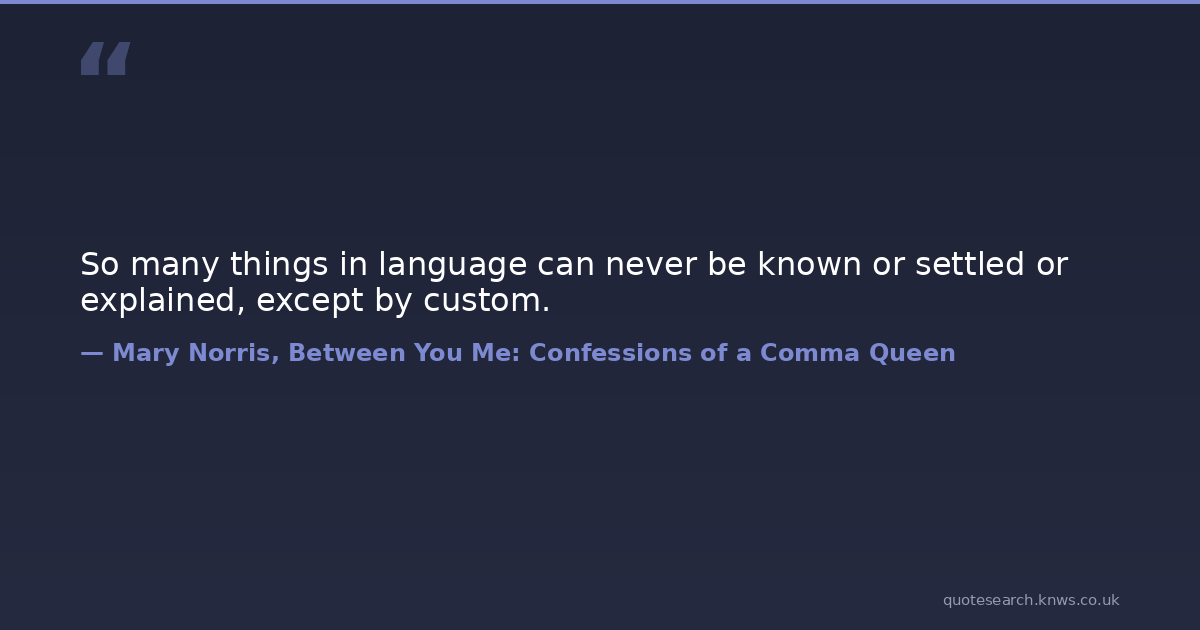 "

So many things in language can never be known or settled or explained, except by custom.

— Mary Norris, Between You Me: Confessions of a Comma Queen

quotesearch.knws.co.uk